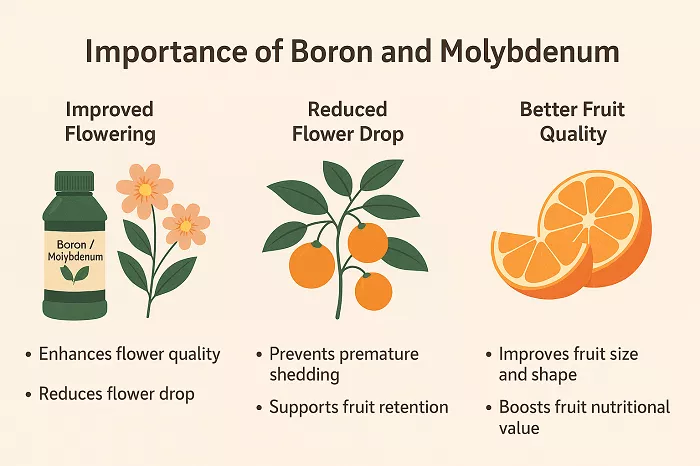 Importance of Boron and Molybdenum

Improved Flowering

Boron / Moiybdenum

• Enhances flower quality

• Reduces flower drop

Reduced Flower Drop

• Prevents premature shedding

• Supports fruit retention

Better Fruit Quality

• Improves fruit size and shape

• Boosts fruit nutritional value